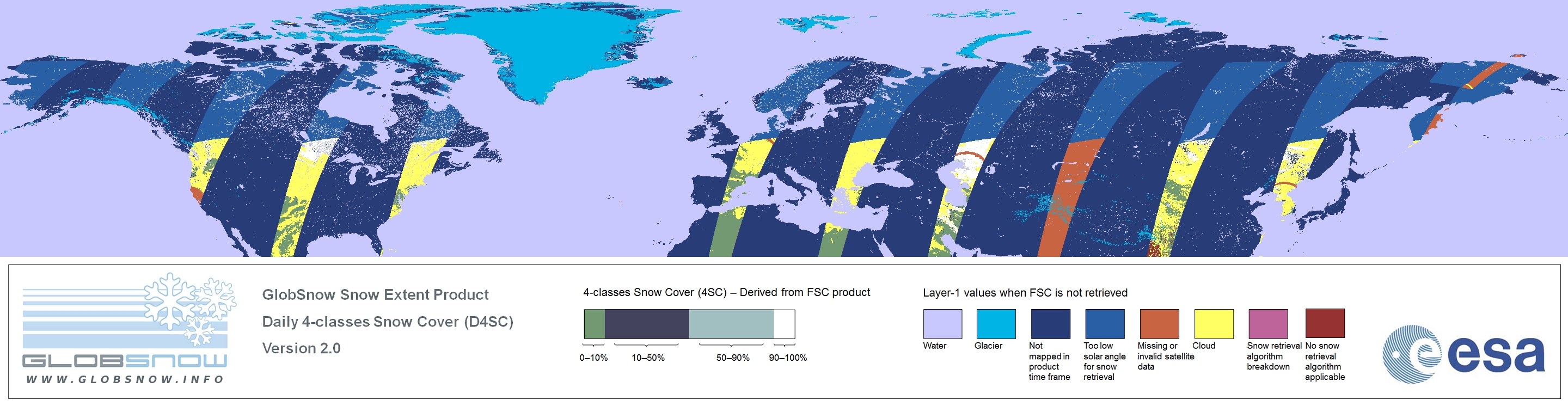 GLOBSNOW
WWW.GLOBSNOW.INFO

GlobSnow Snow Extent Product
Daily 4-classes Snow Cover (D4SC)
Version 2.0

4-classes Snow Cover (4SC) – Derived from FSC product

0–10% 10–50% 50–90% 90–100%

Layer-1 values when FSC is not retrieved

Water
Glacier
Not mapped in product time frame
Too low solar angle for snow retrieval
Missing or invalid satellite data
Cloud
Snow retrieval algorithm breakdown
No snow retrieval algorithm applicable

esa